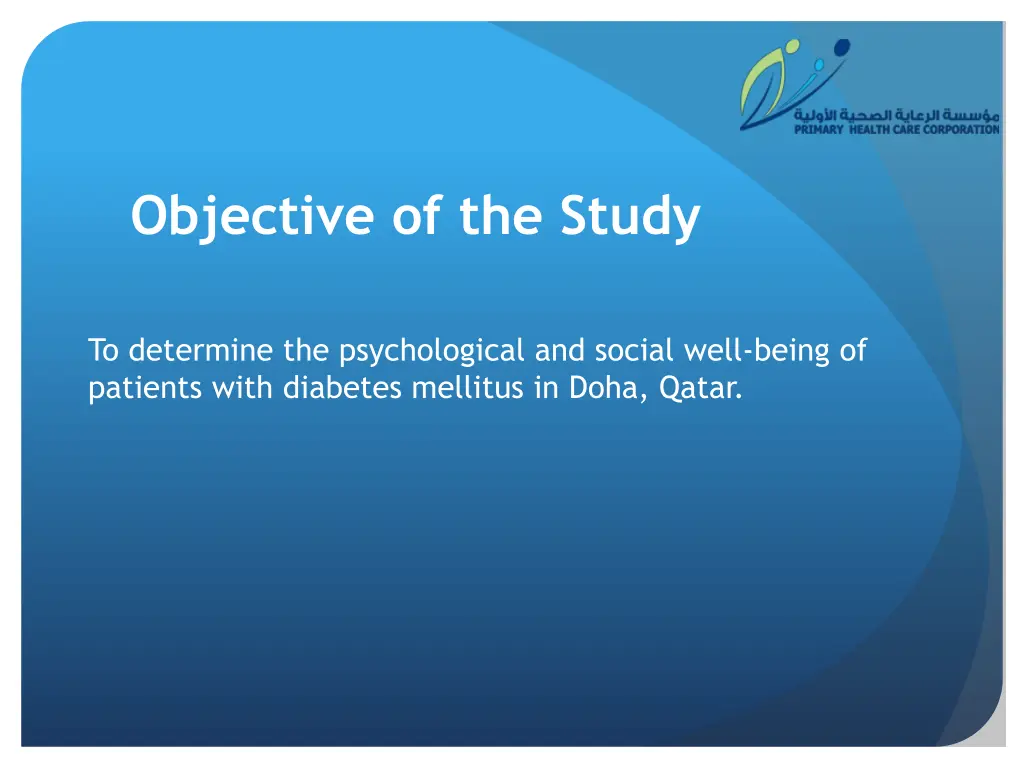 مؤسسة الرعاية الصحية الأولية
PRIMARY HEALTH CARE CORPORATION

Objective of the Study

To determine the psychological and social well-being of patients with diabetes mellitus in Doha, Qatar.